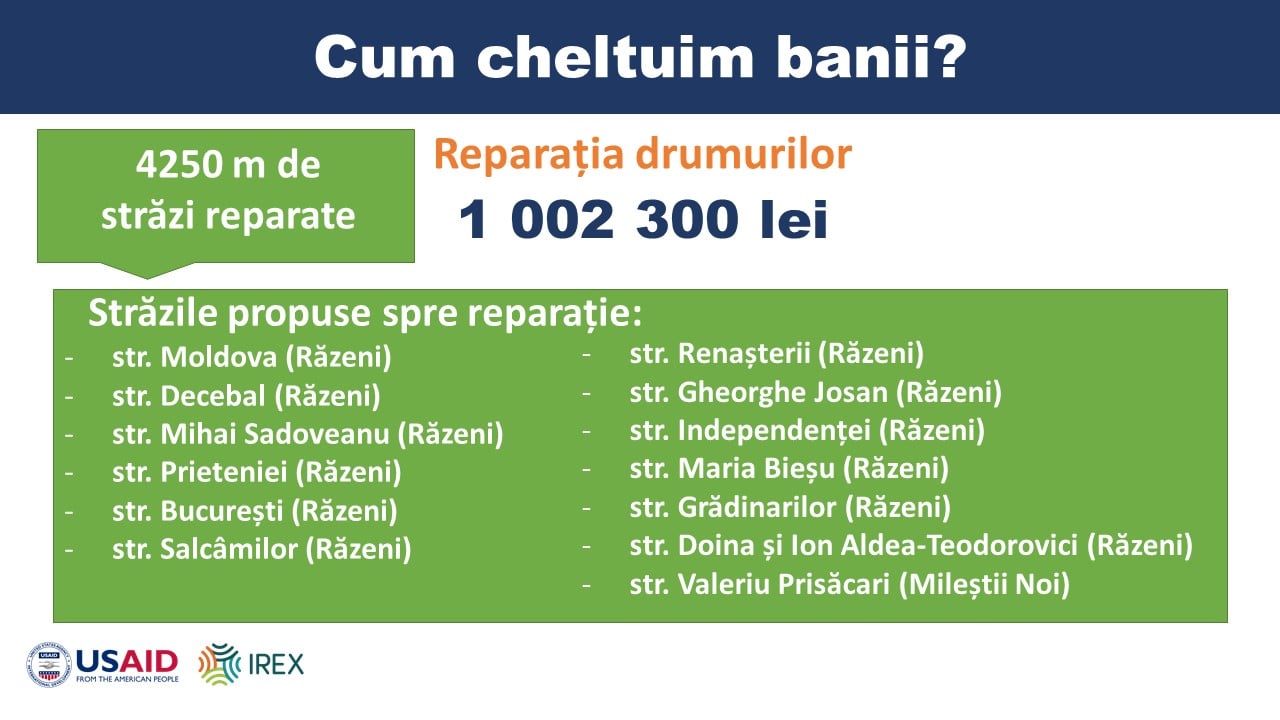 Cum cheltuim banii?

4250 m de străzi reparate

Reparația drumurilor

1 002 300 lei

Străzile propuse spre reparație:

- str. Moldova (Răzeni)
- str. Decebal (Răzeni)
- str. Mihai Sadoveanu (Răzeni)
- str. Prieteniei (Răzeni)
- str. București (Răzeni)
- str. Salcâmilor (Răzeni)

- str. Renașterii (Răzeni)
- str. Gheorghe Josan (Răzeni)
- str. Independenței (Răzeni)
- str. Maria Bieșu (Răzeni)
- str. Grădinarilor (Răzeni)
- str. Doina și Ion Aldea-Teodorovici (Răzeni)
- str. Valeriu Prisăcari (Mileștii Noi)

USAID FROM THE AMERICAN PEOPLE

IREX